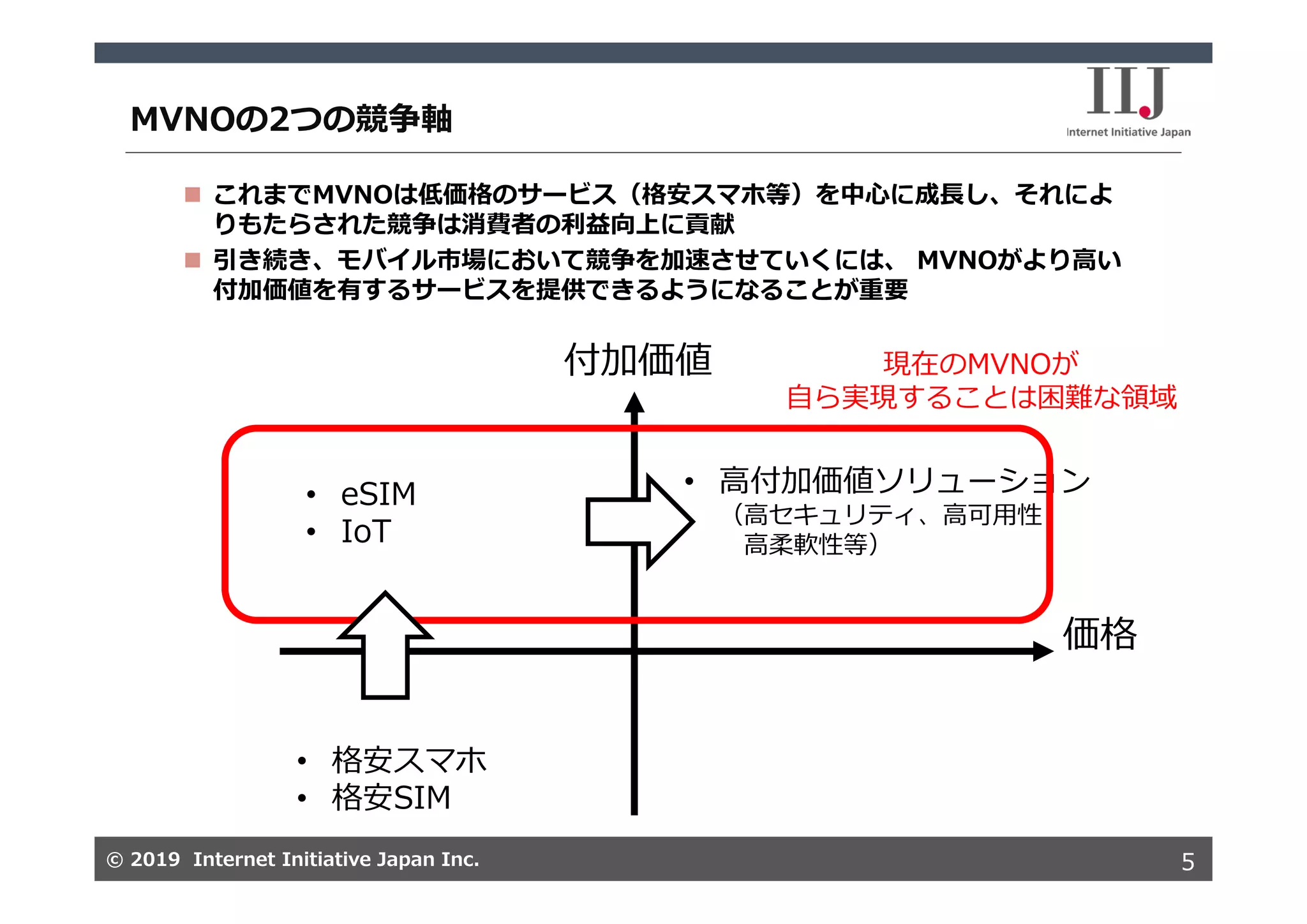 MVNOの2つの競争軸

IIJ
Internet Initiative Japan

■ これまでMVNOは低価格のサービス（格安スマホ等）を中心に成長し、それによりもたらされた競争は消費者の利益向上に貢献

■ 引き続き、モバイル市場において競争を加速させていくには、 MVNOがより高い付加価値を有するサービスを提供できるようになることが重要

付加価値

現在のMVNOが
自ら実現することは困難な領域

• eSIM
• IoT

• 高付加価値ソリューション
（高セキュリティ、高可用性
高柔軟性等）

価格

• 格安スマホ
• 格安SIM

© 2019 Internet Initiative Japan Inc.

5